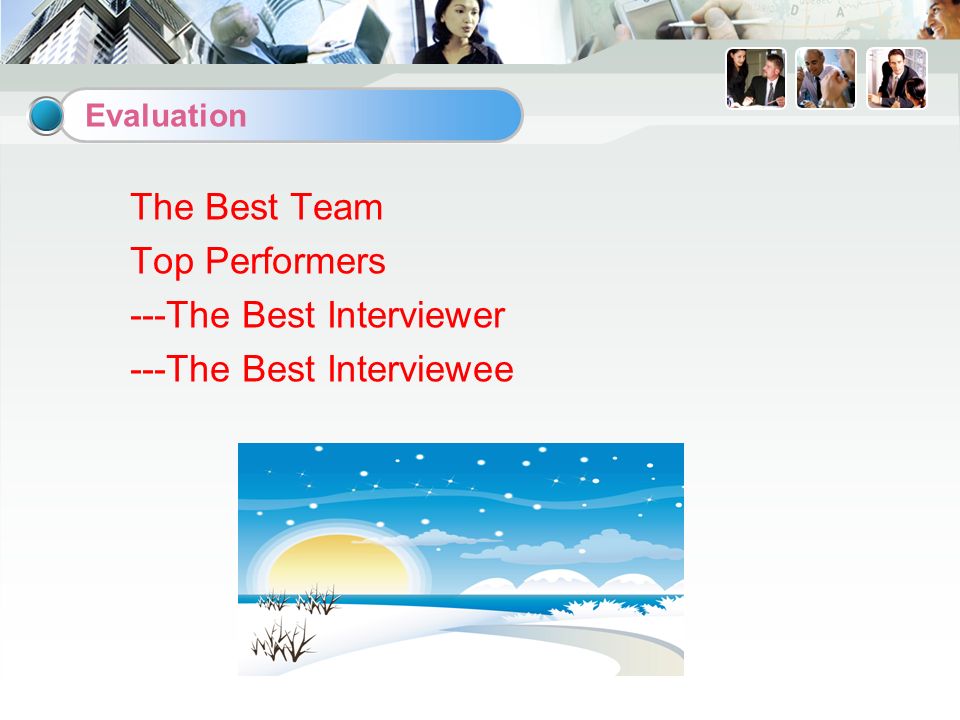 Evaluation

The Best Team

Top Performers

---The Best Interviewer

---The Best Interviewee